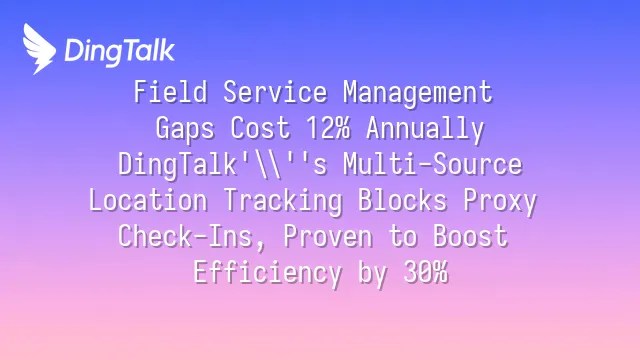 DingTalk

Field Service Management Gaps Cost 12% Annually DingTalk'\\''s Multi-Source Location Tracking Blocks Proxy Check-Ins, Proven to Boost Efficiency by 30%